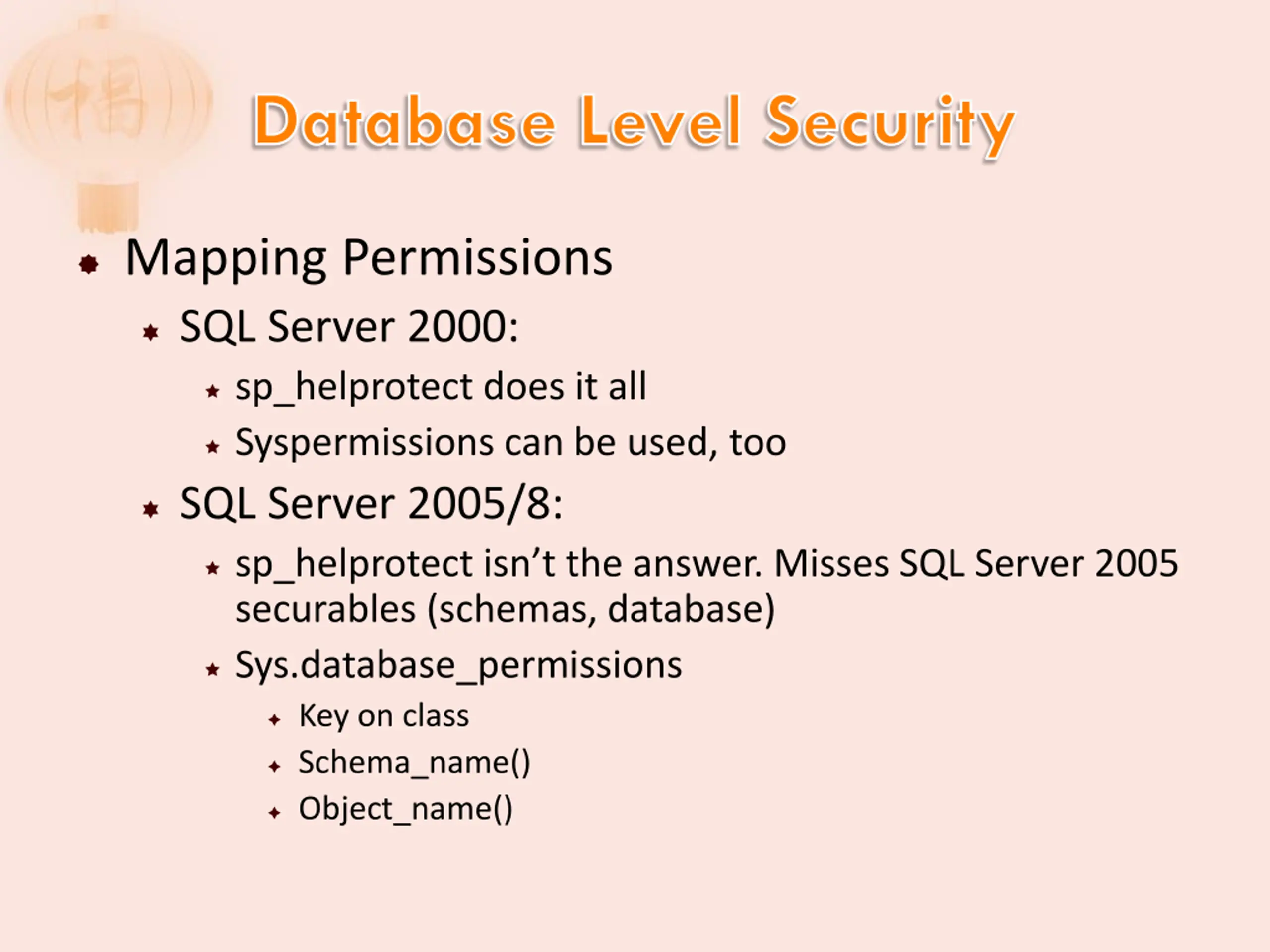 Database Level Security

Mapping Permissions

SQL Server 2000:

sp_helprotect does it all

Syspermissions can be used, too

SQL Server 2005/8:

sp_helprotect isn’t the answer. Misses SQL Server 2005 securables (schemas, database)

Sys.database_permissions

Key on class

Schema_name()

Object_name()